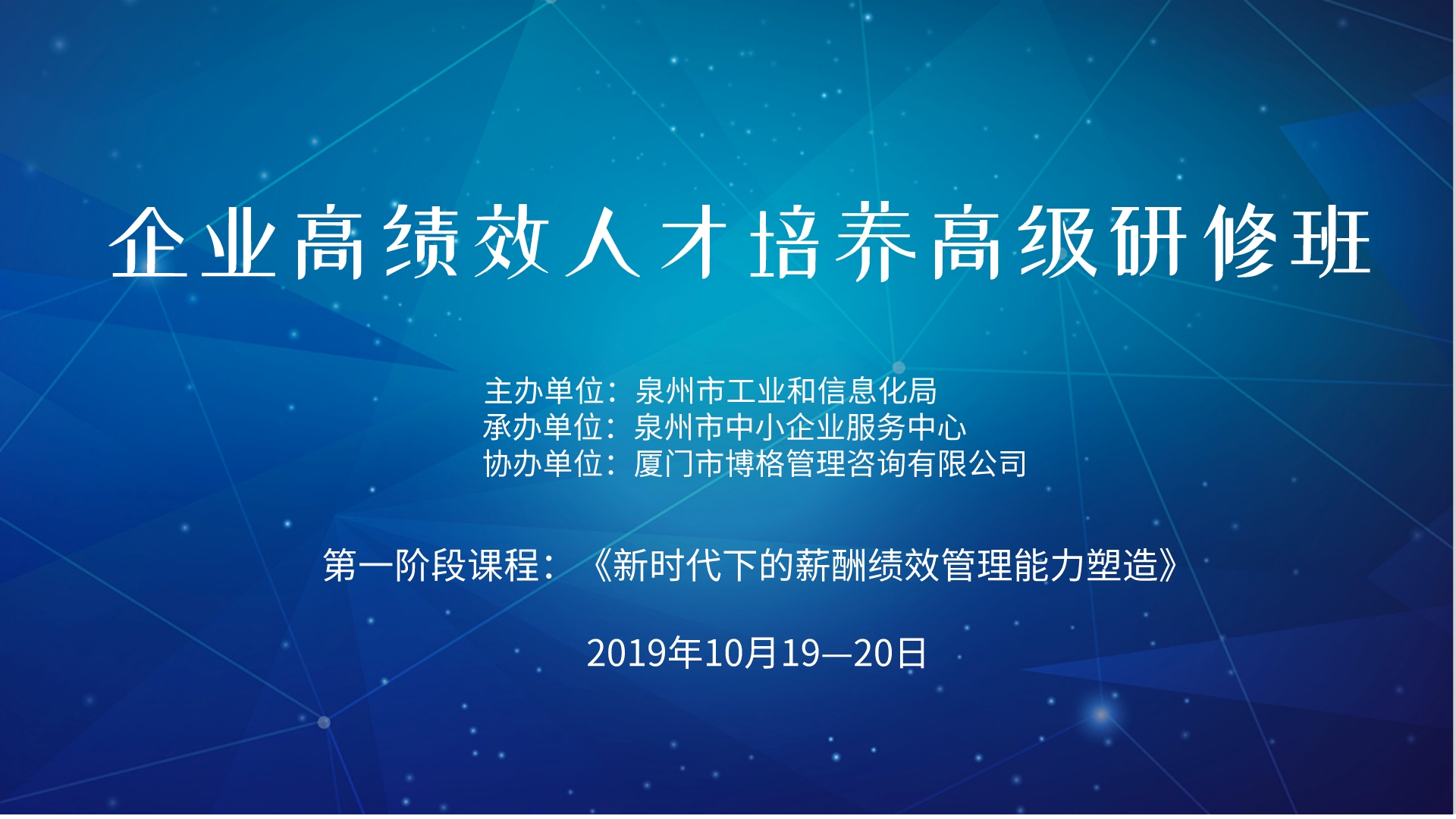 企业高绩效人才培养高级研修班

主办单位：泉州市工业和信息化局
承办单位：泉州市中小企业服务中心
协办单位：厦门市博格管理咨询有限公司

第一阶段课程：《新时代下的薪酬绩效管理能力塑造》

2019年10月19—20日